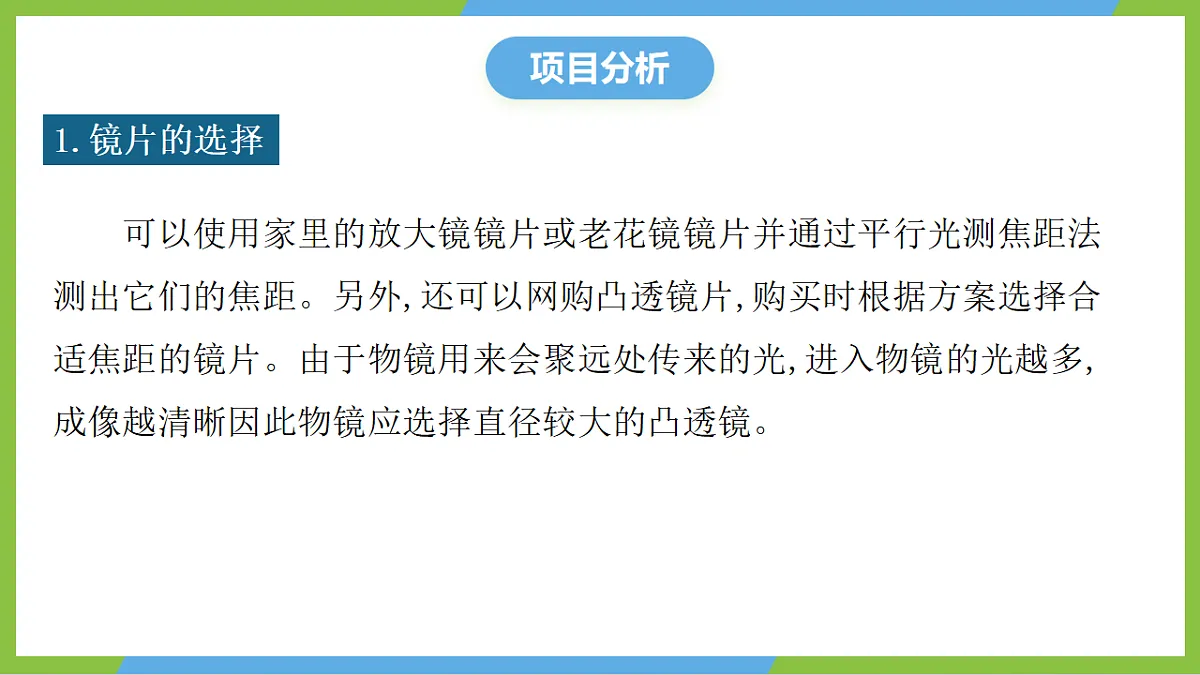 项目分析

1. 镜片的选择

可以使用家里的放大镜镜片或老花镜镜片并通过平行光测焦距法测出它们的焦距。另外,还可以网购凸透镜片,购买时根据方案选择合适焦距的镜片。由于物镜用来会聚远处传来的光,进入物镜的光越多,成像越清晰因此物镜应选择直径较大的凸透镜。